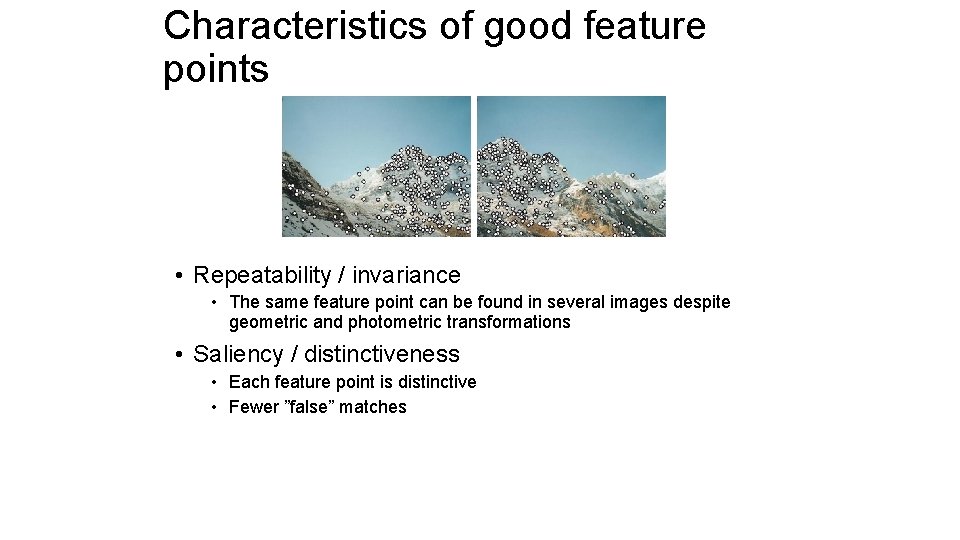 Characteristics of good feature points

• Repeatability / invariance
  • The same feature point can be found in several images despite geometric and photometric transformations
• Saliency / distinctiveness
  • Each feature point is distinctive
  • Fewer ”false” matches